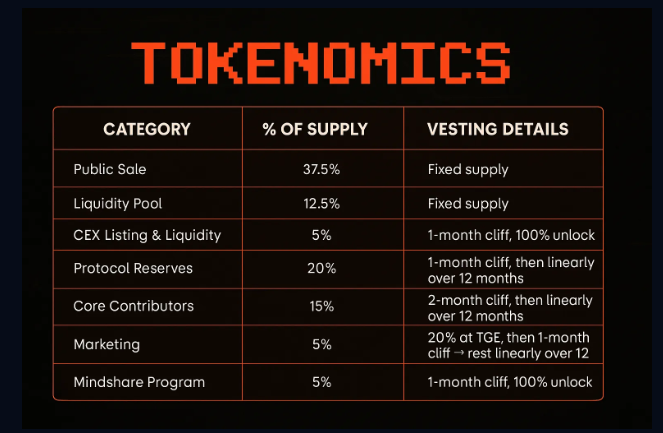 TOKENOMICS

| CATEGORY | % OF SUPPLY | VESTING DETAILS |
|---|---|---|
| Public Sale | 37.5% | Fixed supply |
| Liquidity Pool | 12.5% | Fixed supply |
| CEX Listing & Liquidity | 5% | 1-month cliff, 100% unlock |
| Protocol Reserves | 20% | 1-month cliff, then linearly over 12 months |
| Core Contributors | 15% | 2-month cliff, then linearly over 12 months |
| Marketing | 5% | 20% at TGE, then 1-month cliff → rest linearly over 12 |
| Mindshare Program | 5% | 1-month cliff, 100% unlock |